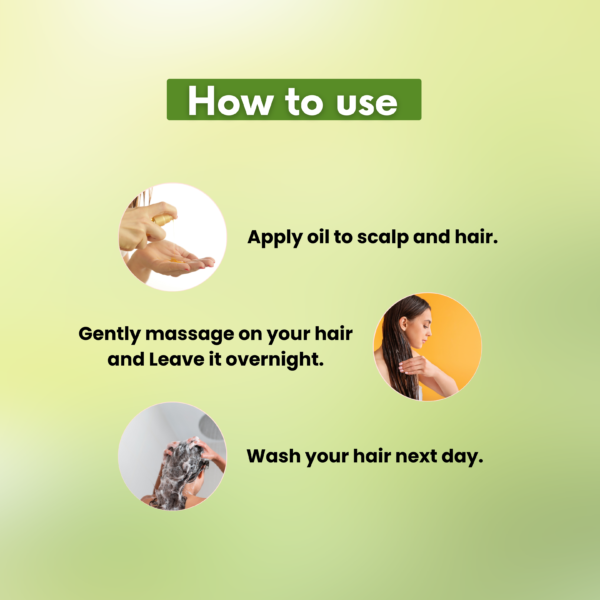 How to use

Apply oil to scalp and hair.

Gently massage on your hair and Leave it overnight.

Wash your hair next day.